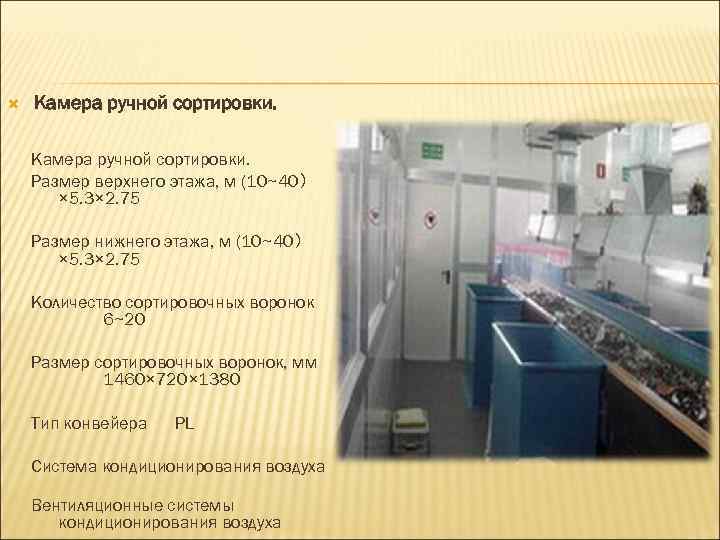 Камера ручной сортировки.

Камера ручной сортировки.
Размер верхнего этажа, м (10~40) ×5.3×2.75

Размер нижнего этажа, м (10~40) ×5.3×2.75

Количество сортировочных воронок 6~20

Размер сортировочных воронок, мм 1460×720×1380

Тип конвейера PL

Система кондиционирования воздуха

Вентиляционные системы кондиционирования воздуха